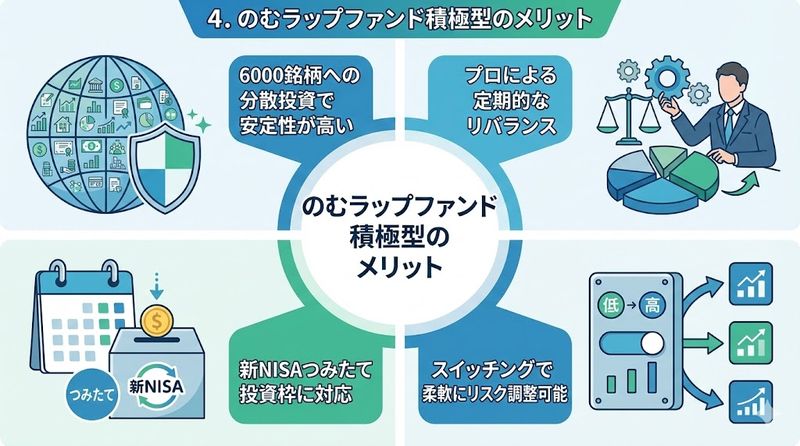 4. のむラップファンド積極型のメリット

6000銘柄への分散投資で安定性が高い

プロによる定期的なリバランス

のむラップファンド積極型のメリット

新NISAつみたて投資枠に対応

スイッチングで柔軟にリスク調整可能

つみたて

新NISA

低 → 高